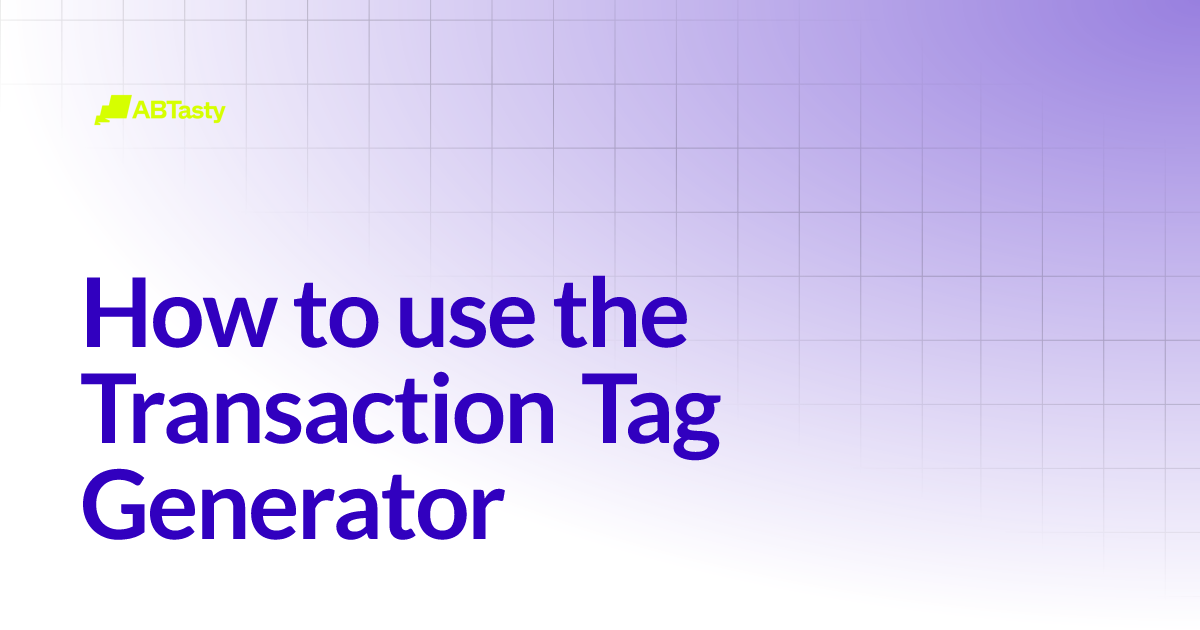 ABTasty

How to use the Transaction Tag Generator